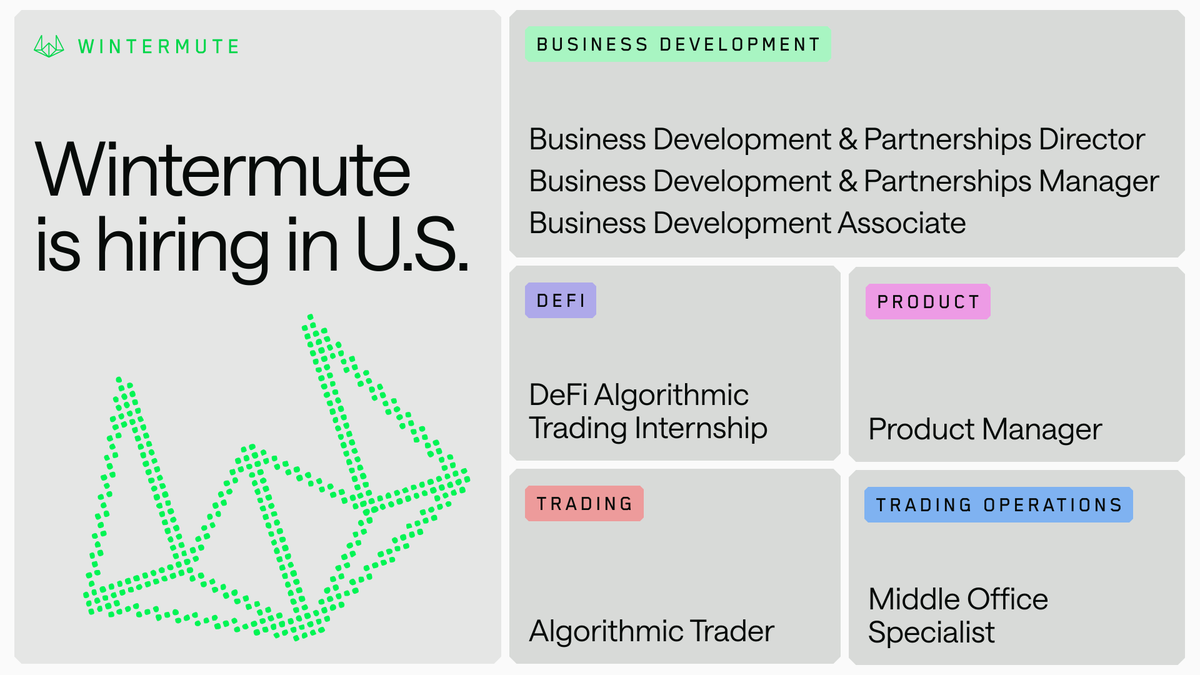 WINTERMUTE

Wintermute is hiring in U.S.

BUSINESS DEVELOPMENT

Business Development & Partnerships Director
Business Development & Partnerships Manager
Business Development Associate

DEFI

DeFi Algorithmic Trading Internship

PRODUCT

Product Manager

TRADING

Algorithmic Trader

TRADING OPERATIONS

Middle Office Specialist